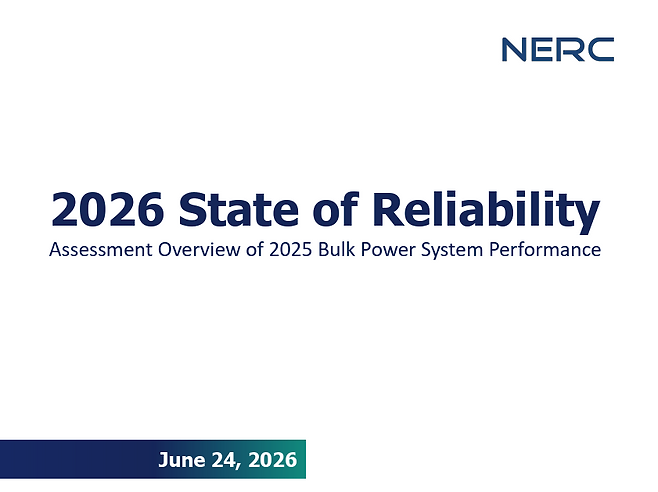 NERC

2026 State of Reliability

Assessment Overview of 2025 Bulk Power System Performance

June 24, 2026